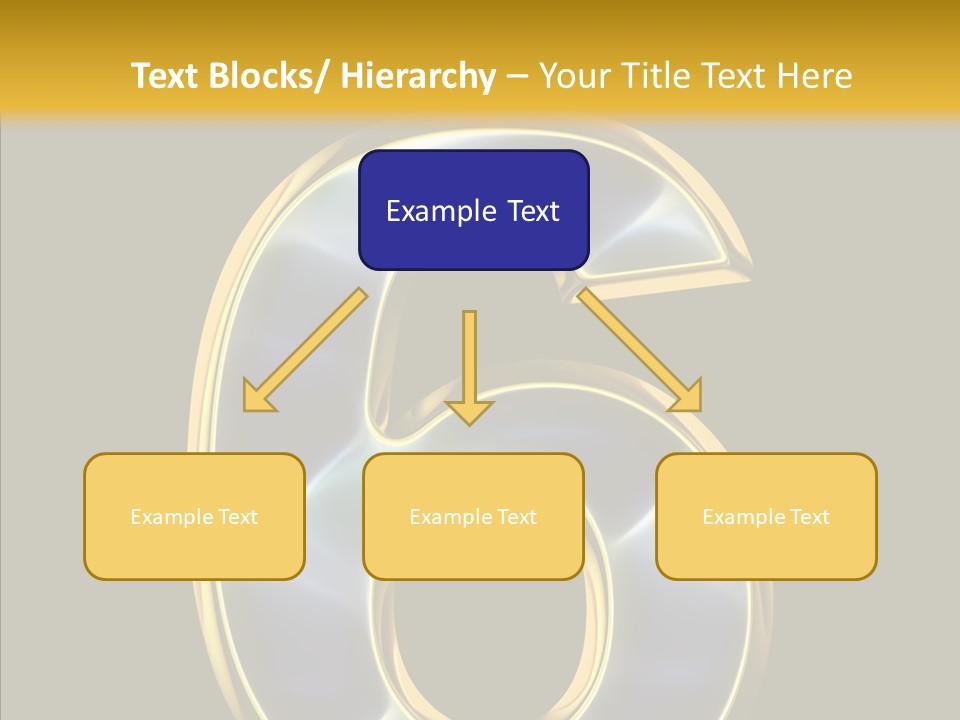 Text Blocks/ Hierarchy – Your Title Text Here

Example Text

Example Text

Example Text

Example Text